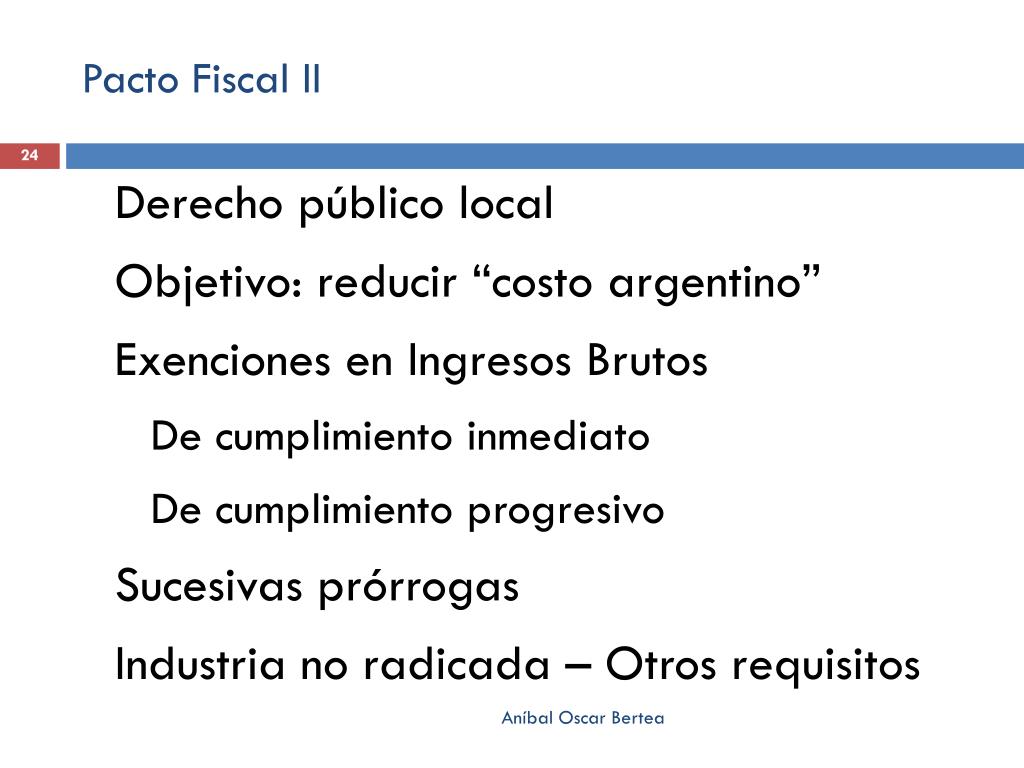 Pacto Fiscal II

24

Derecho público local

Objetivo: reducir “costo argentino”

Exenciones en Ingresos Brutos

De cumplimiento inmediato

De cumplimiento progresivo

Sucesivas prórrogas

Industria no radicada – Otros requisitos

Aníbal Oscar Bertea